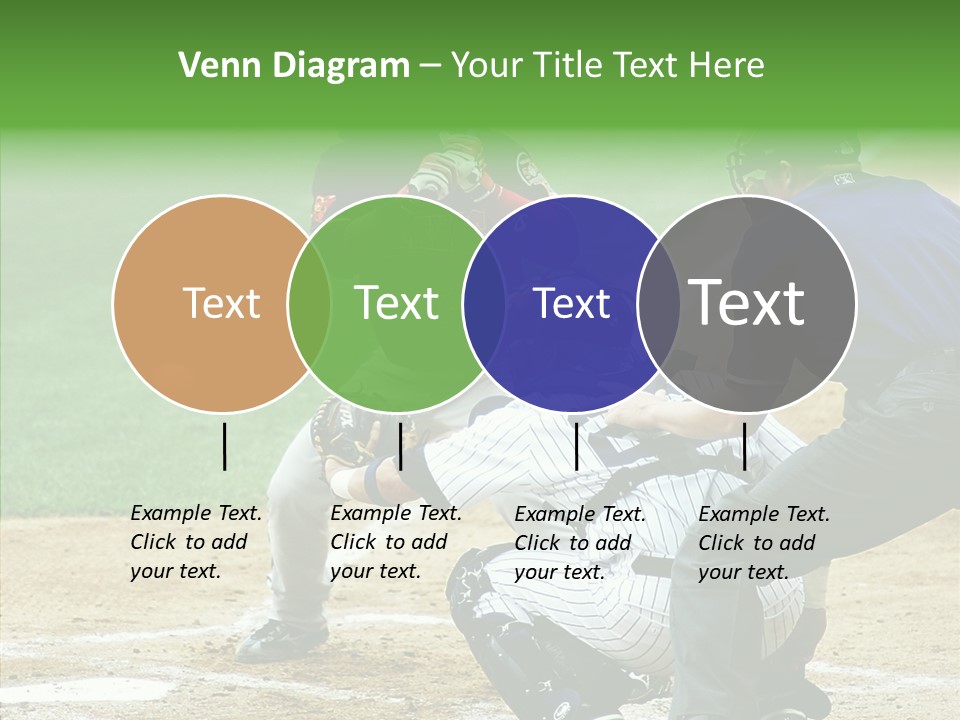 Venn Diagram – Your Title Text Here

Text

Text

Text

Text

Example Text. Click to add your text.

Example Text. Click to add your text.

Example Text. Click to add your text.

Example Text. Click to add your text.